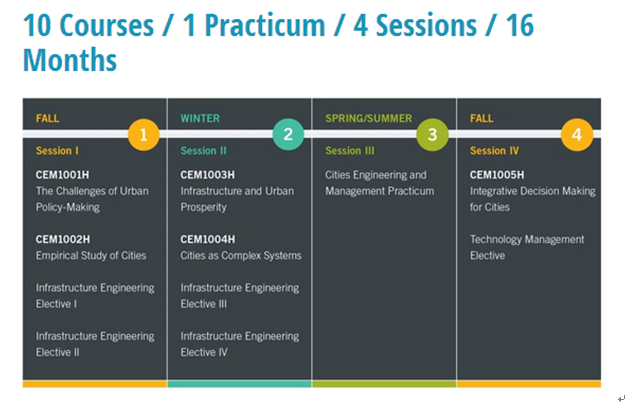 10 Courses / 1 Practicum / 4 Sessions / 16 Months

FALL

1

Session I

CEM1001H
The Challenges of Urban Policy-Making

CEM1002H
Empirical Study of Cities

Infrastructure Engineering Elective I

Infrastructure Engineering Elective II

WINTER

2

Session II

CEM1003H
Infrastructure and Urban Prosperity

CEM1004H
Cities as Complex Systems

Infrastructure Engineering Elective III

Infrastructure Engineering Elective IV

SPRING/SUMMER

3

Session III

Cities Engineering and Management Practicum

FALL

4

Session IV

CEM1005H
Integrative Decision Making for Cities

Technology Management Elective